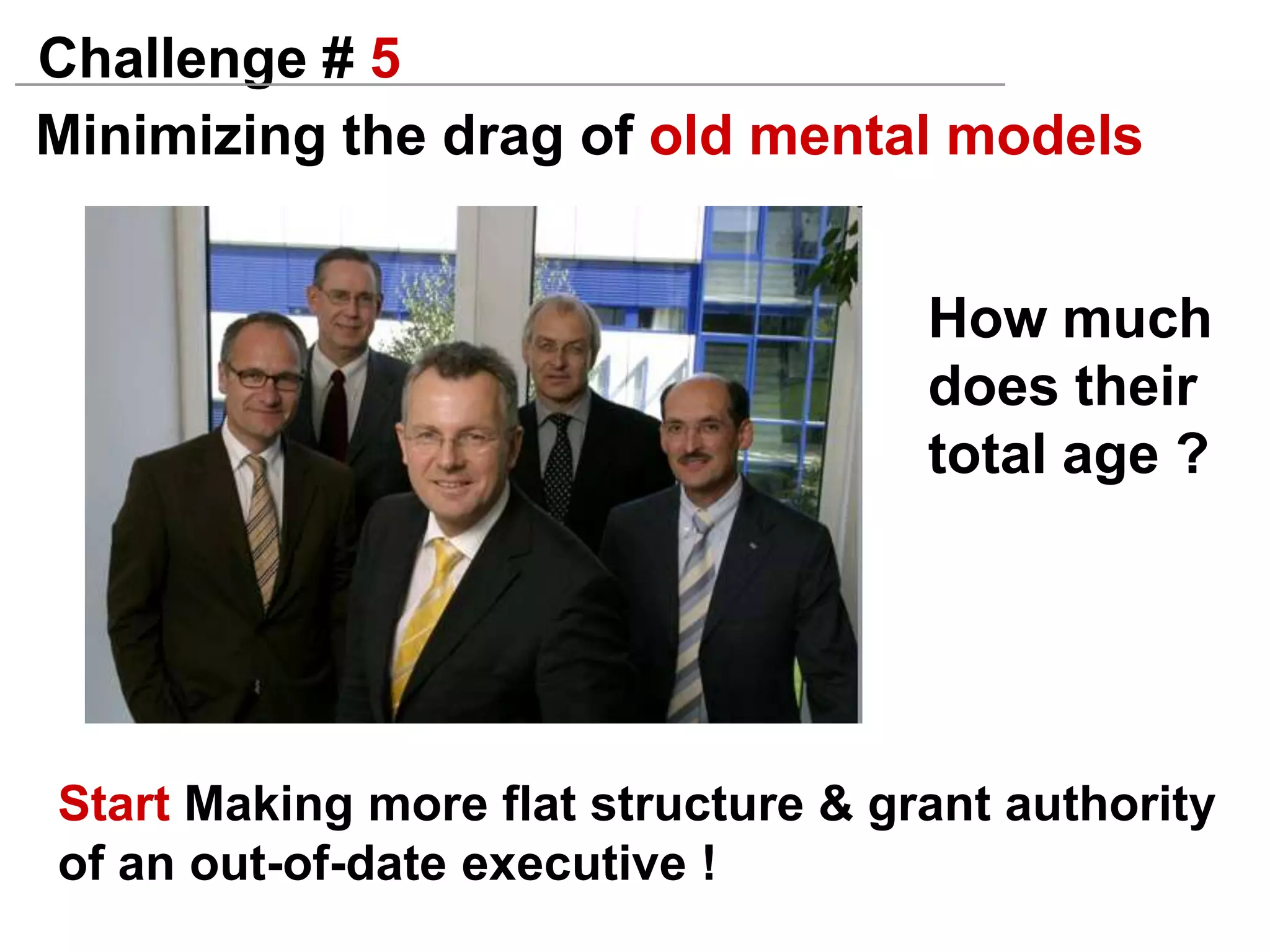 Challenge # 5

Minimizing the drag of old mental models

How much does their total age ?

Start Making more flat structure & grant authority of an out-of-date executive !